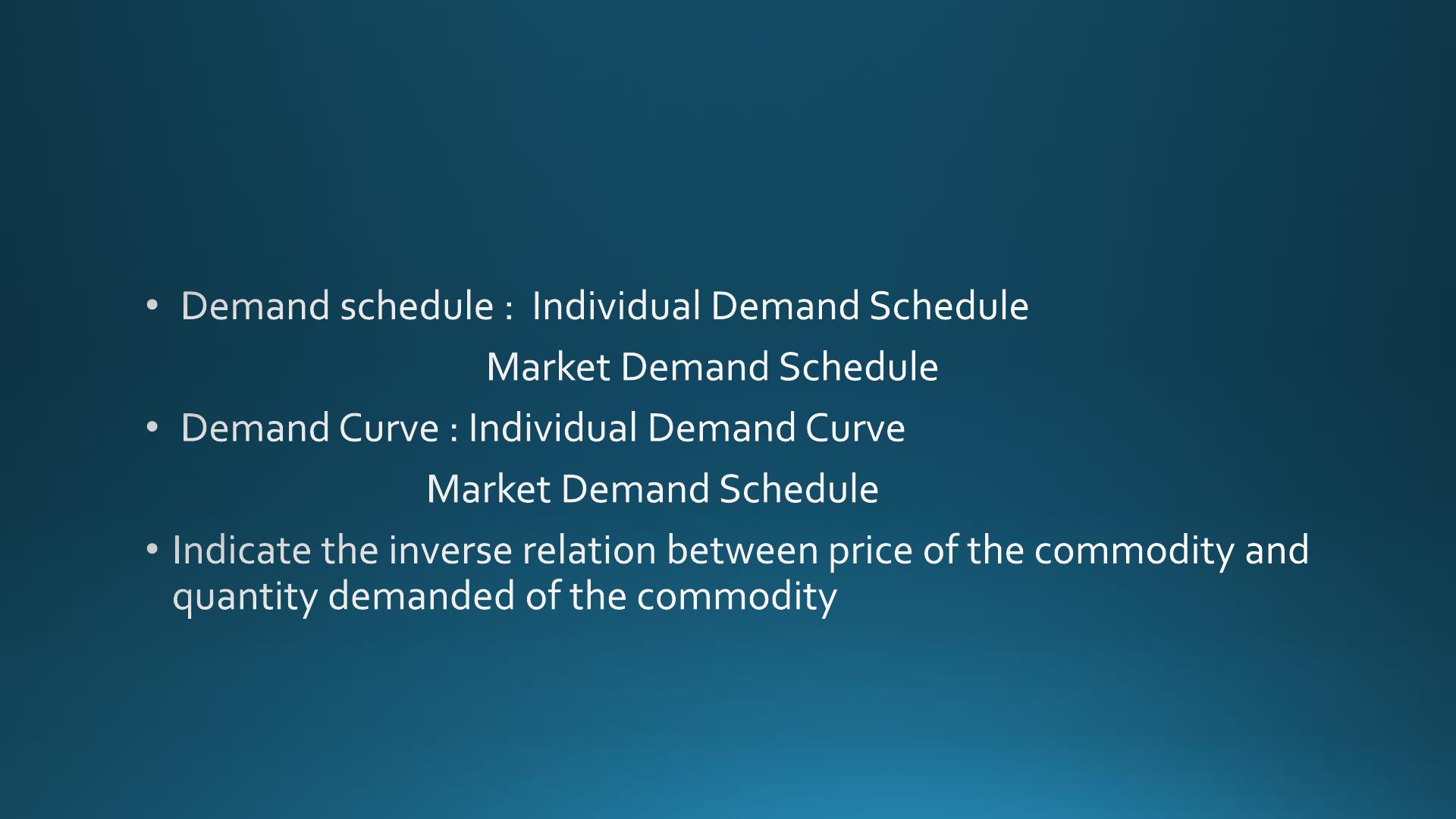 • Demand schedule : Individual Demand Schedule

Market Demand Schedule

• Demand Curve : Individual Demand Curve

Market Demand Schedule

• Indicate the inverse relation between price of the commodity and quantity demanded of the commodity